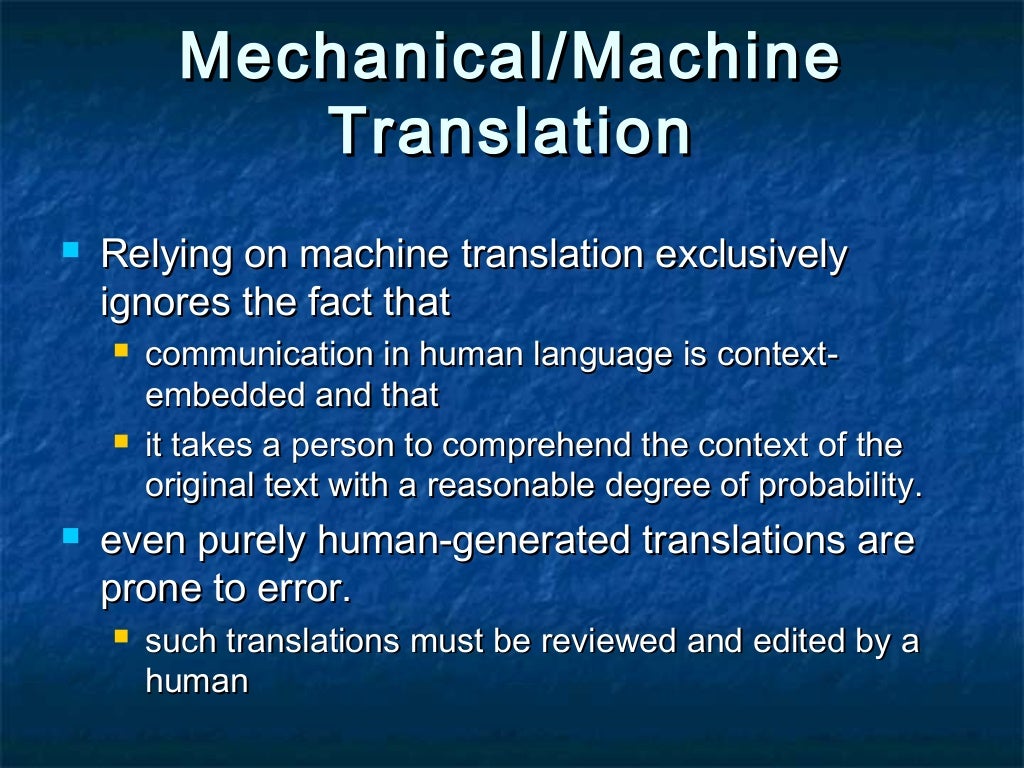 Mechanical/Machine Translation

Relying on machine translation exclusively ignores the fact that

communication in human language is context-embedded and that

it takes a person to comprehend the context of the original text with a reasonable degree of probability.

even purely human-generated translations are prone to error.

such translations must be reviewed and edited by a human